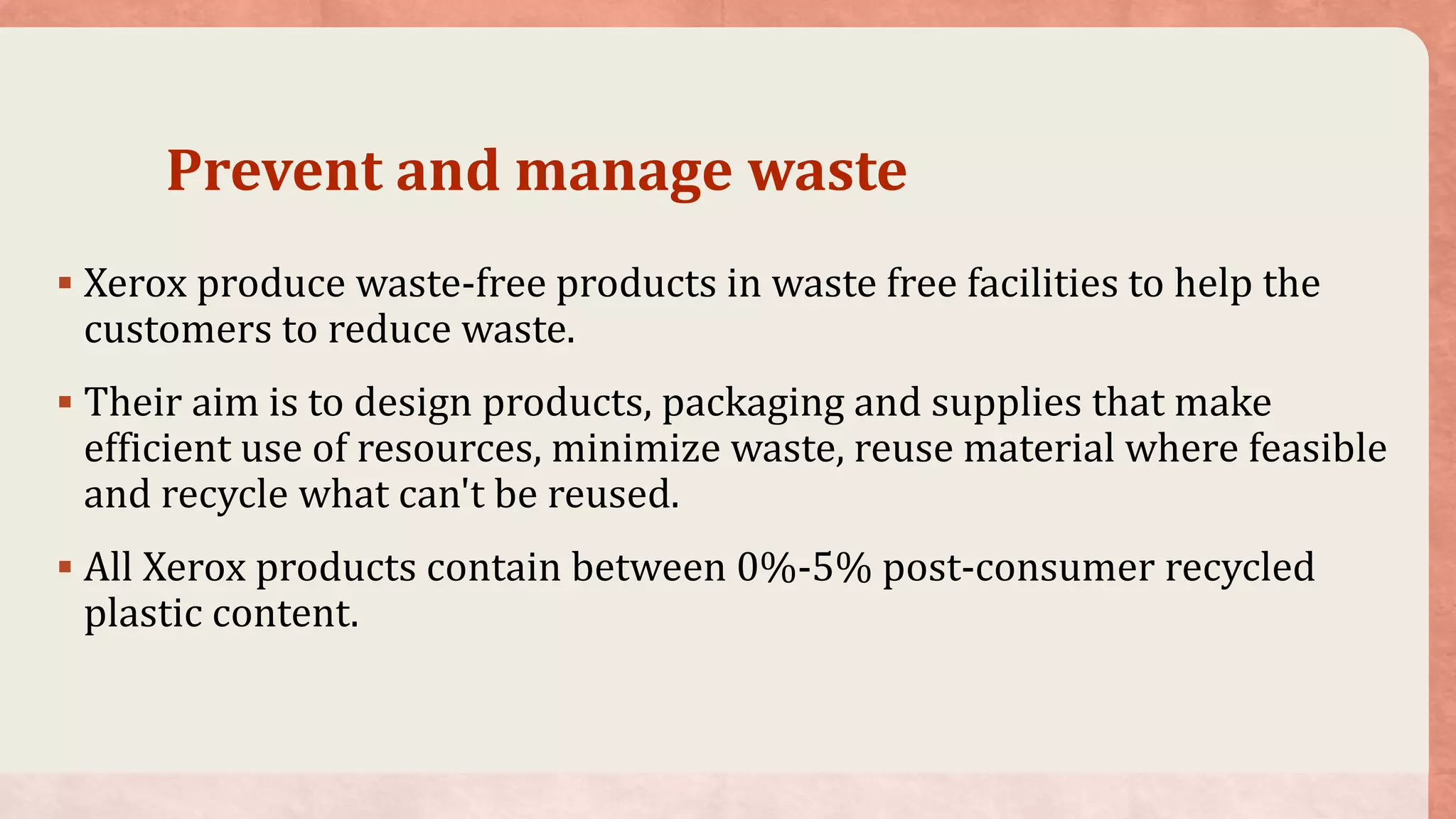 Prevent and manage waste

▪ Xerox produce waste-free products in waste free facilities to help the customers to reduce waste.

▪ Their aim is to design products, packaging and supplies that make efficient use of resources, minimize waste, reuse material where feasible and recycle what can't be reused.

▪ All Xerox products contain between 0%-5% post-consumer recycled plastic content.